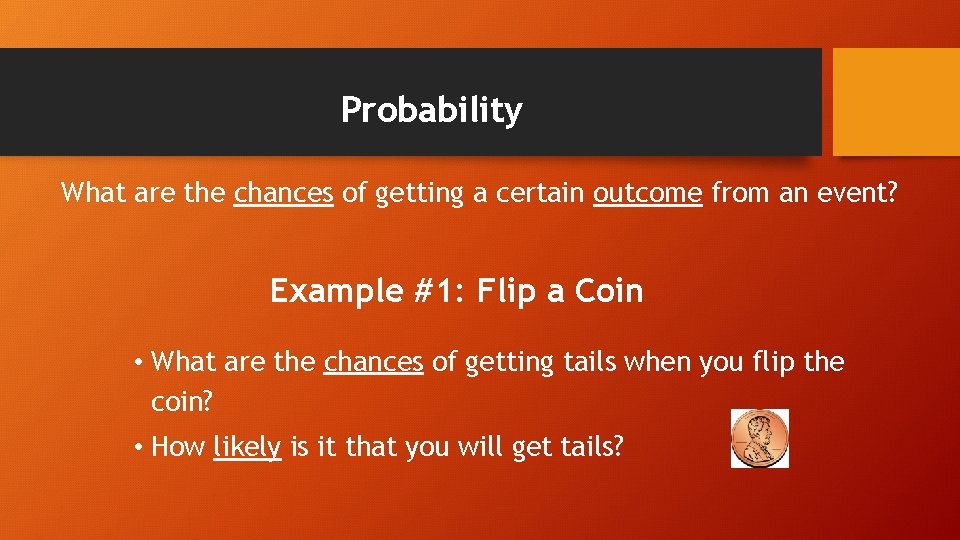 Probability

What are the chances of getting a certain outcome from an event?

Example #1: Flip a Coin

• What are the chances of getting tails when you flip the coin?
• How likely is it that you will get tails?